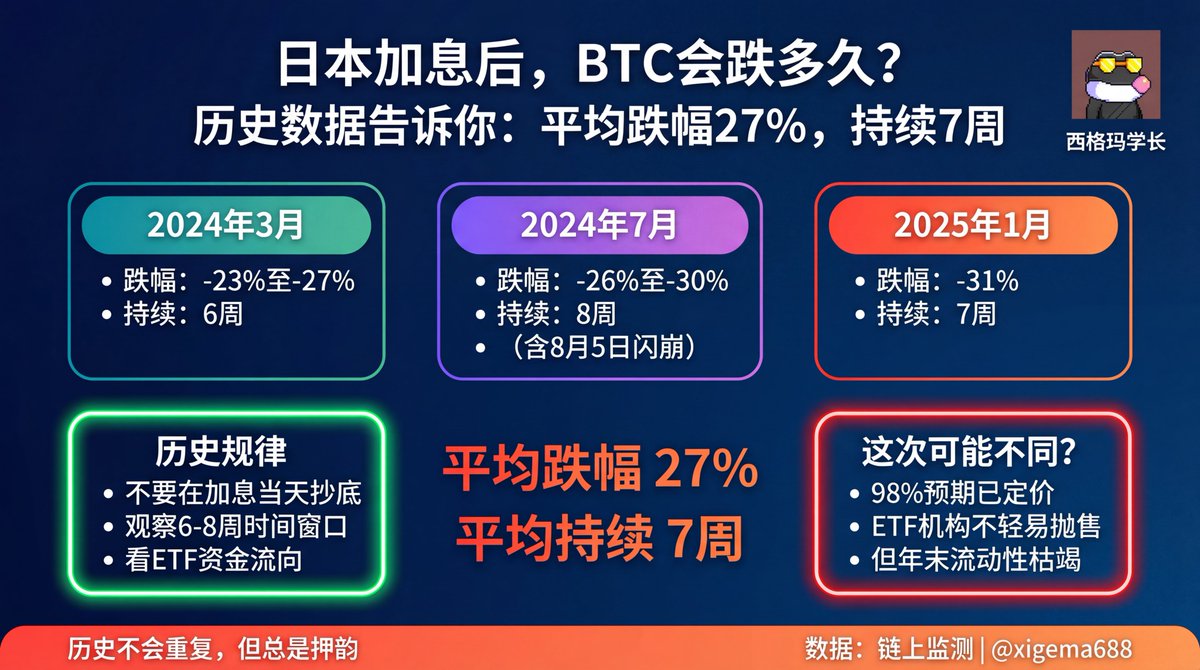 日本加息后，BTC会跌多久？
历史数据告诉你：平均跌幅27%，持续7周

西格玛学长

2024年3月
• 跌幅：-23%至-27%
• 持续：6周

2024年7月
• 跌幅：-26%至-30%
• 持续：8周
• （含8月5日闪崩）

2025年1月
• 跌幅：-31%
• 持续：7周

历史规律
• 不要在加息当天抄底
• 观察6-8周时间窗口
• 看ETF资金流向

平均跌幅 27%
平均持续 7周

这次可能不同？
• 98%预期已定价
• ETF机构不轻易抛售
• 但年末流动性枯竭

历史不会重复，但总是押韵

数据：链上监测 | @xigema688